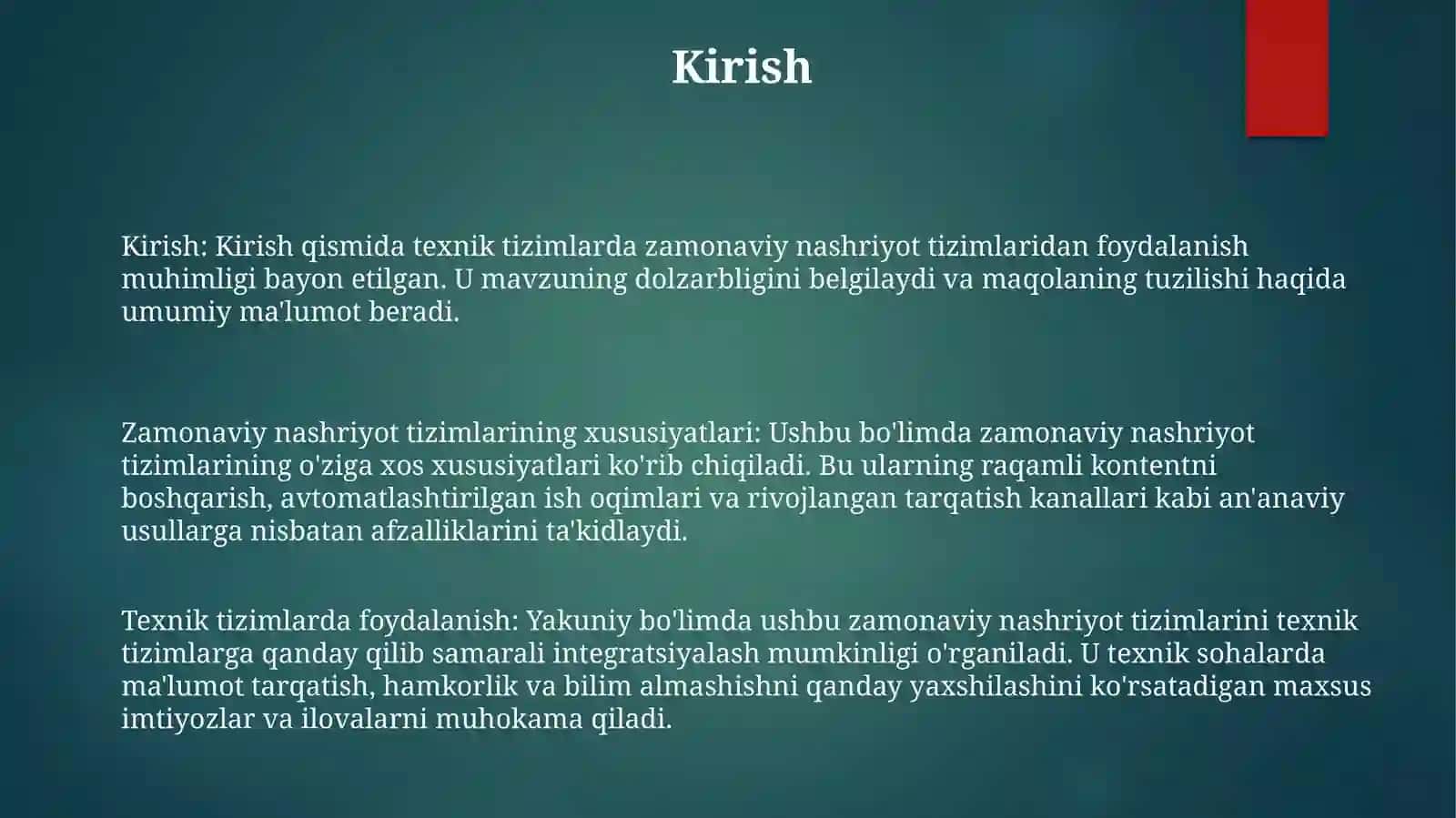 Kirish

Kirish: Kirish qismida texnik tizimlarda zamonaviy nashriyot tizimlaridan foydalanish muhimligi bayon etilgan. U mavzuning dolzarbligini belgilaydi va maqolaning tuzilishi haqida umumiy ma'lumot beradi.

Zamonaviy nashriyot tizimlarining xususiyatlari: Ushbu bo'limda zamonaviy nashriyot tizimlarining o'ziga xos xususiyatlari ko'rib chiqiladi. Bu ularning raqamli kontentni boshqarish, avtomatlashtirilgan ish oqimlari va rivojlangan tarqatish kanallari kabi an'anaviy usullarga nisbatan afzalliklarini ta'kidlaydi.

Texnik tizimlarda foydalanish: Yakuniy bo'limda ushbu zamonaviy nashriyot tizimlarini texnik tizimlarga qanday qilib samarali integratsiyalash mumkinligi o'rganiladi. U texnik sohalarda ma'lumot tarqatish, hamkorlik va bilim almashishni qanday yaxshilashini ko'rsatadigan maxsus imtiyozlar va ilovalarni muhokama qiladi.